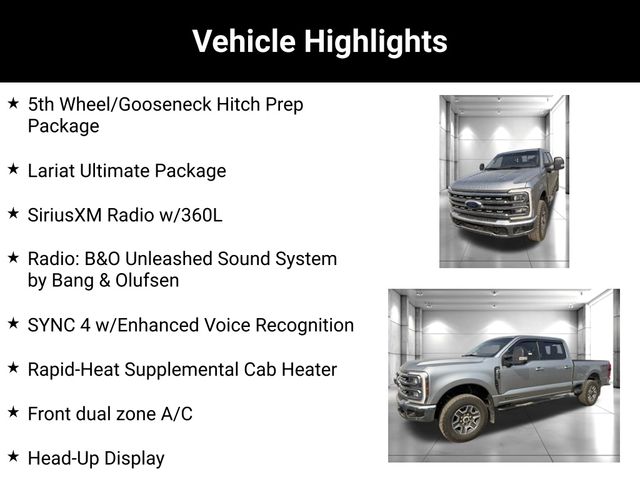 Vehicle Highlights

★ 5th Wheel/Gooseneck Hitch Prep Package

★ Lariat Ultimate Package

★ SiriusXM Radio w/360L

★ Radio: B&O Unleashed Sound System by Bang & Olufsen

★ SYNC 4 w/Enhanced Voice Recognition

★ Rapid-Heat Supplemental Cab Heater

★ Front dual zone A/C

★ Head-Up Display